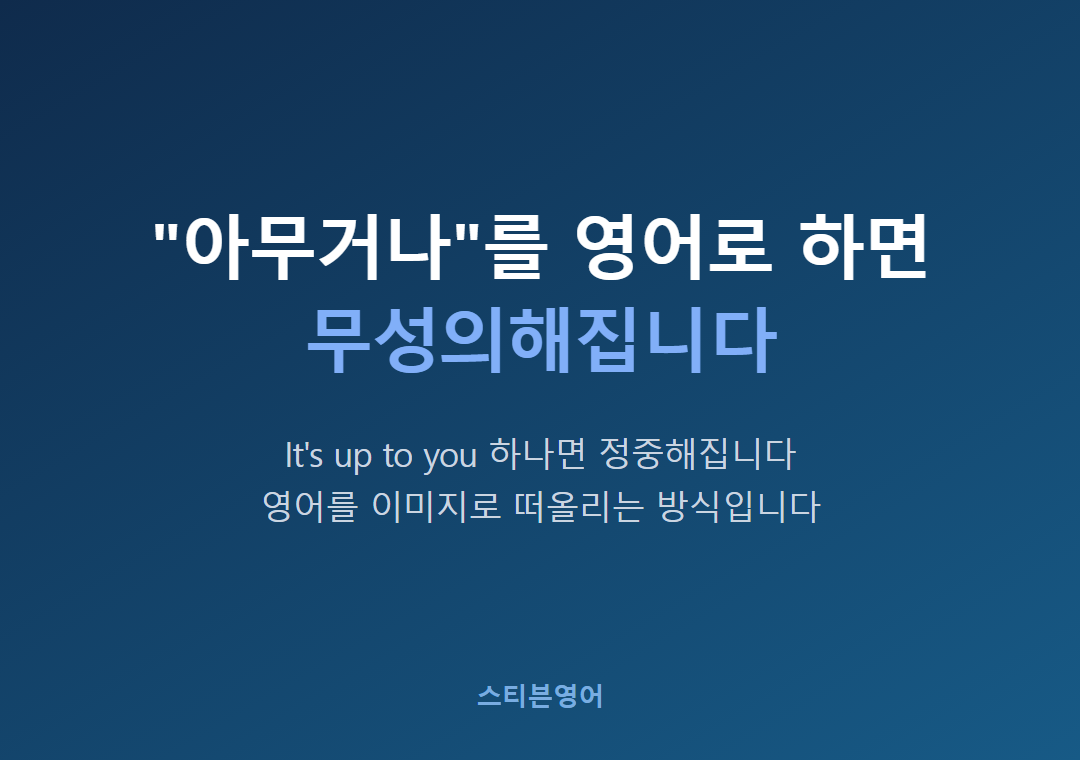 "아무거나"를 영어로 하면
무성의해집니다

It's up to you 하나면 정중해집니다
영어를 이미지로 떠올리는 방식입니다

스티븐영어